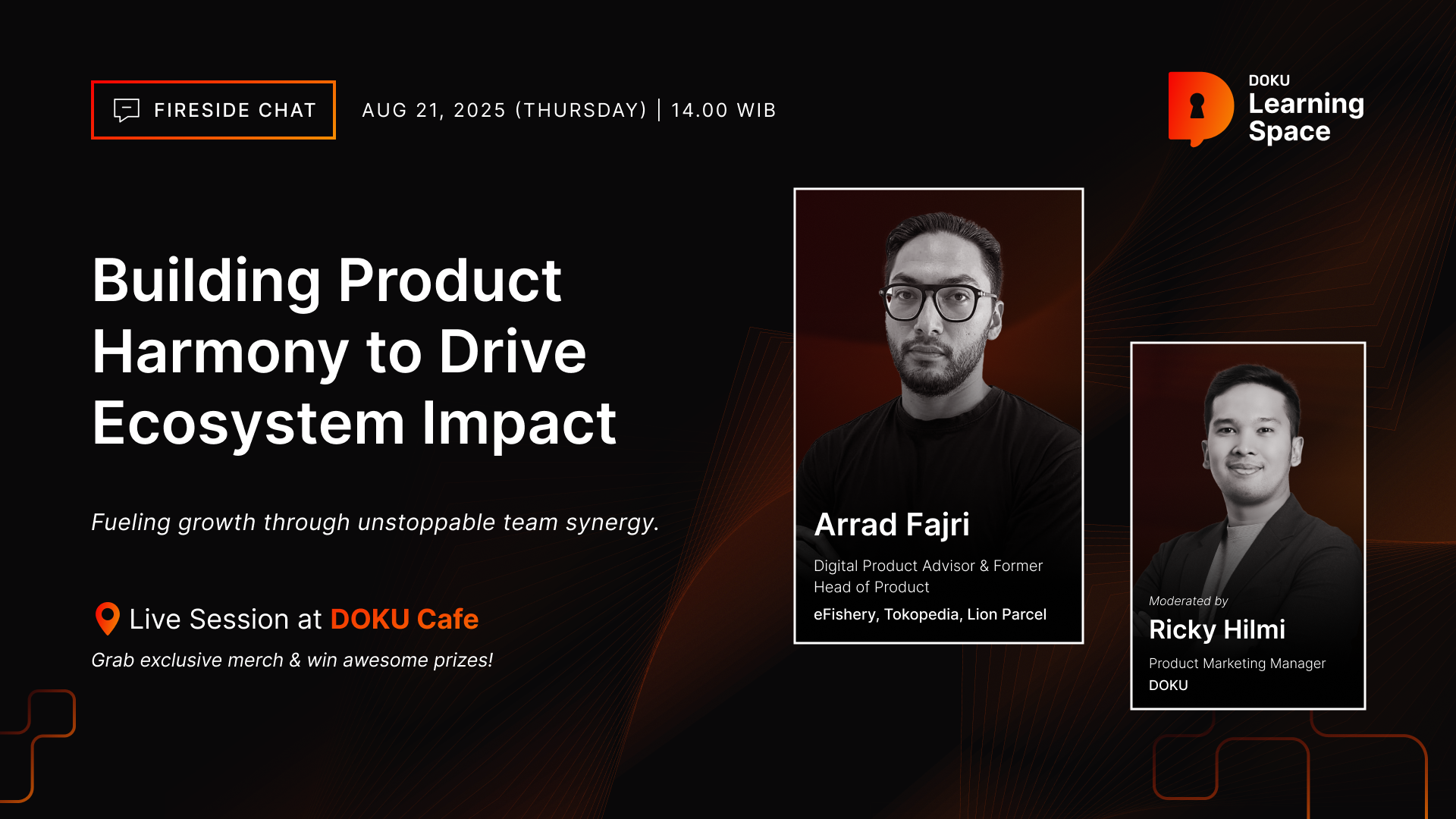 FIRESIDE CHAT

AUG 21, 2025 (THURSDAY) | 14.00 WIB

DOKU
Learning
Space

Building Product Harmony to Drive Ecosystem Impact

Fueling growth through unstoppable team synergy.

Live Session at DOKU Cafe

Grab exclusive merch & win awesome prizes!

Arrad Fajri

Digital Product Advisor & Former Head of Product

eFishery, Tokopedia, Lion Parcel

Moderated by

Ricky Hilmi

Product Marketing Manager

DOKU